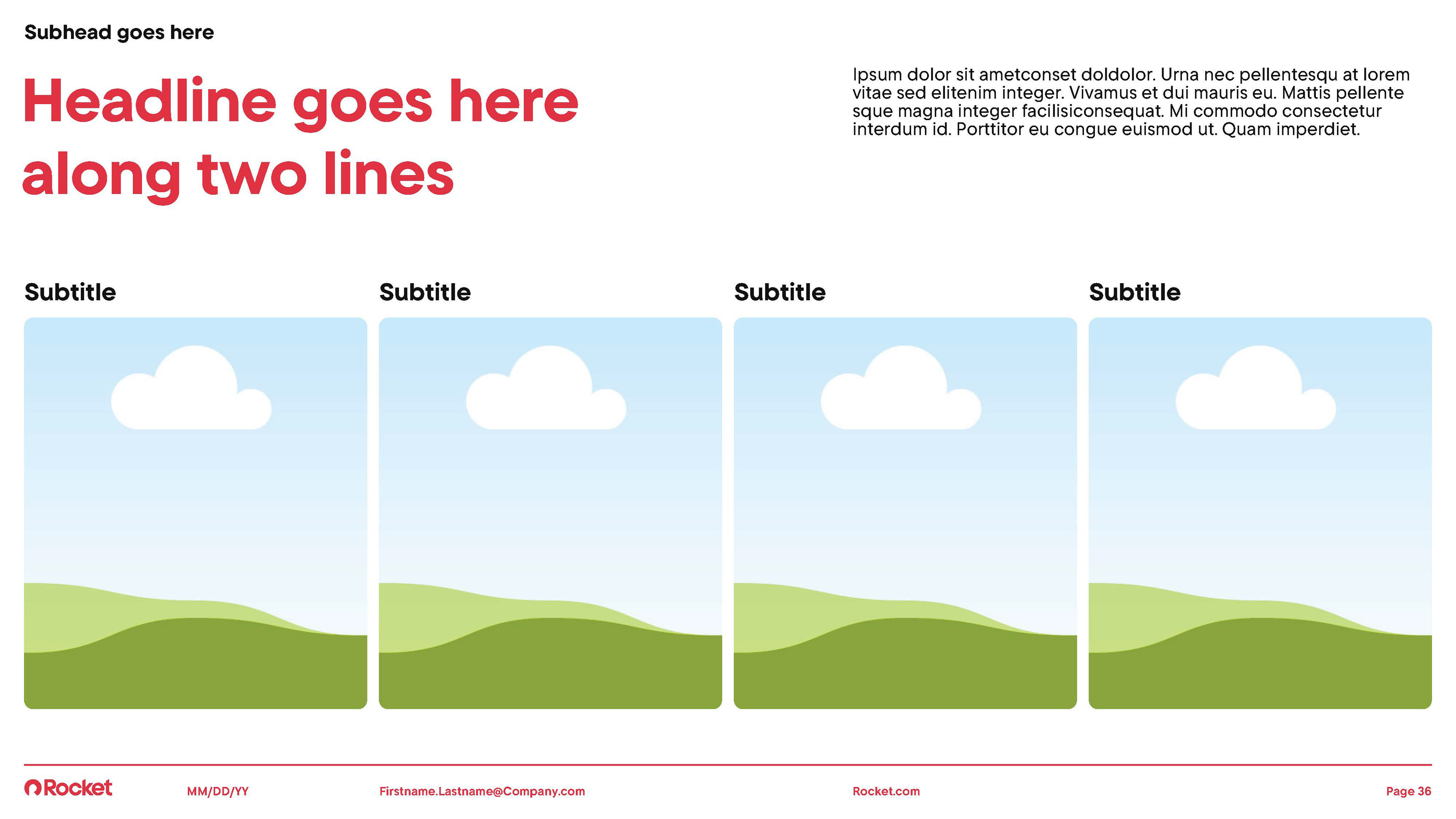 Subhead goes here

Headline goes here along two lines

Ipsum dolor sit ametconset doldolor. Urna nec pellentesqu at lorem vitae sed elitenim integer. Vivamus et dui mauris eu. Mattis pellente sque magna integer facilisiconsequat. Mi commodo consectetur interdum id. Porttitor eu congue euismod ut. Quam imperdiet.

Subtitle

Subtitle

Subtitle

Subtitle

Rocket MM/DD/YY Firstname.Lastname@Company.com Rocket.com Page 36